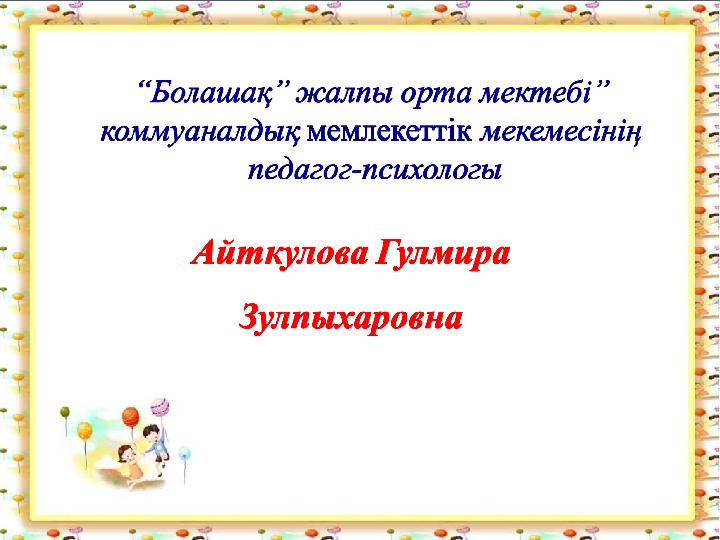 “Болашақ” жалпы орта мектебі” коммуаналдық мемлекеттік мекемесінің педагог-психологы

Айткулова Гулмира

Зулпыхаровна